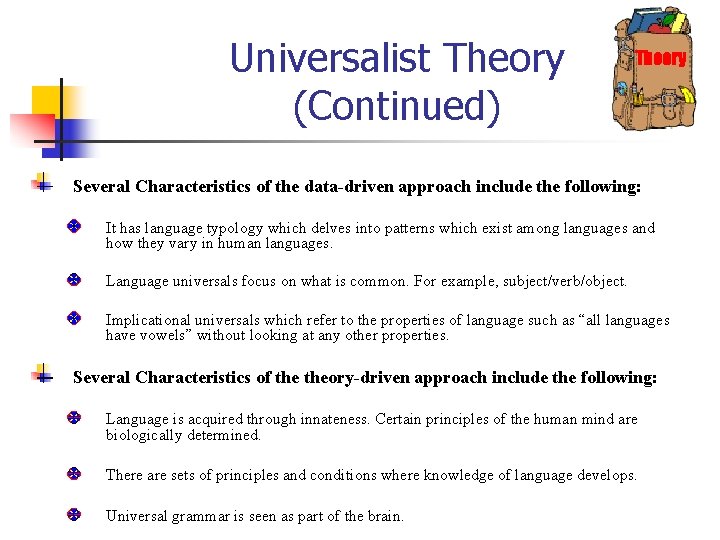 Universalist Theory (Continued)

Theory

Several Characteristics of the data-driven approach include the following:

It has language typology which delves into patterns which exist among languages and how they vary in human languages.

Language universals focus on what is common. For example, subject/verb/object.

Implicational universals which refer to the properties of language such as “all languages have vowels” without looking at any other properties.

Several Characteristics of the theory-driven approach include the following:

Language is acquired through innateness. Certain principles of the human mind are biologically determined.

There are sets of principles and conditions where knowledge of language develops.

Universal grammar is seen as part of the brain.